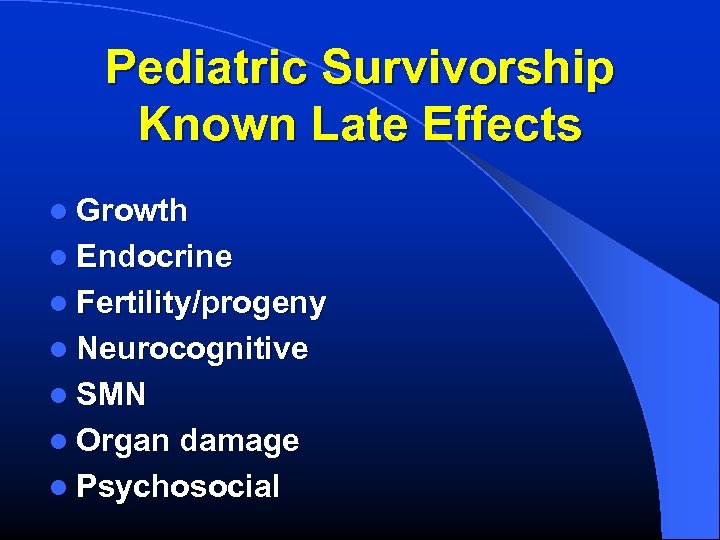 Pediatric Survivorship
Known Late Effects

- Growth
- Endocrine
- Fertility/progeny
- Neurocognitive
- SMN
- Organ damage
- Psychosocial